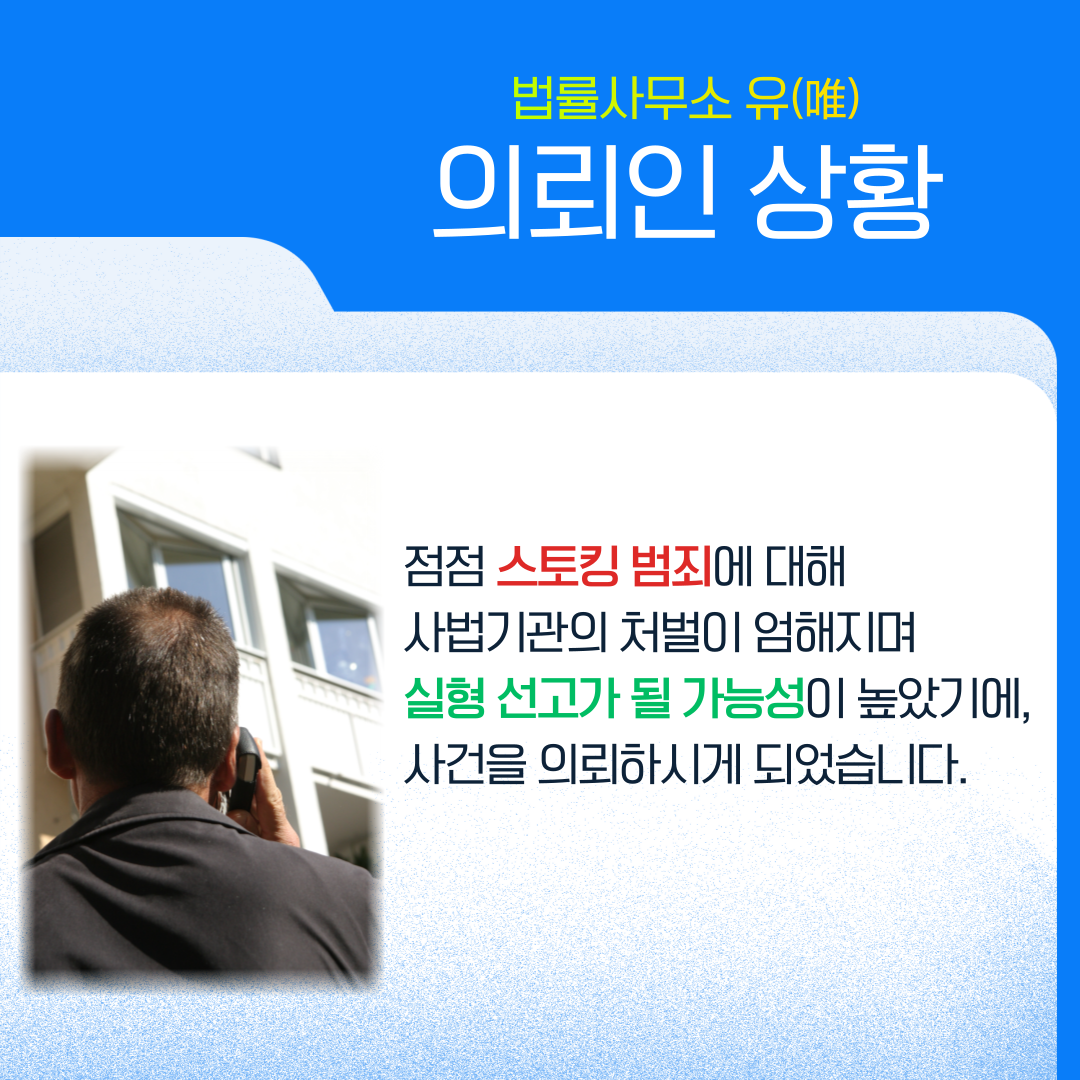 법률사무소 유(唯)
의뢰인 상황

점점 스토킹 범죄에 대해 사법기관의 처벌이 엄해지며 실형 선고가 될 가능성이 높았기에, 사건을 의뢰하시게 되었습니다.